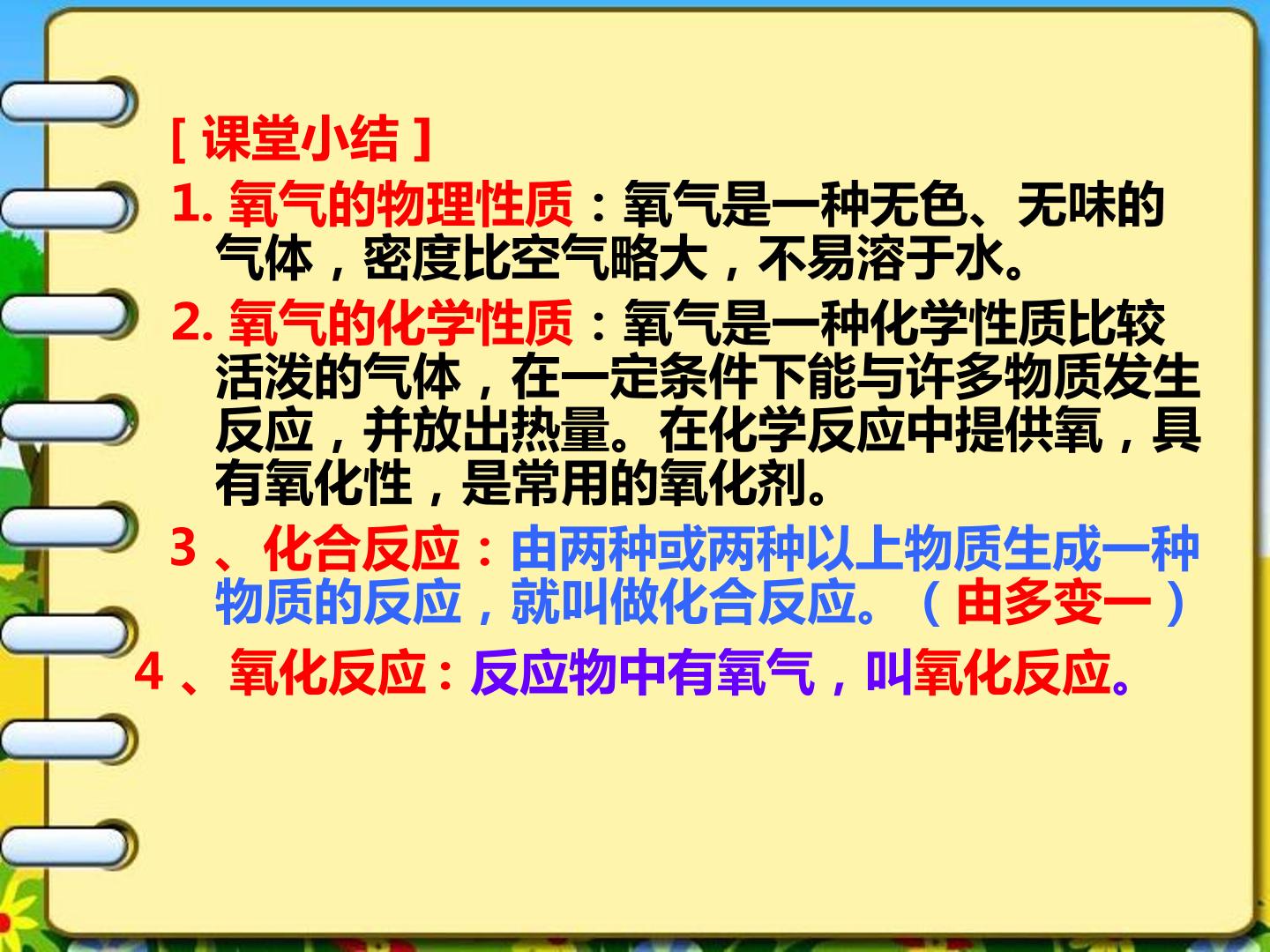 [ 课堂小结 ]

1. 氧气的物理性质：氧气是一种无色、无味的气体，密度比空气略大，不易溶于水。

2. 氧气的化学性质：氧气是一种化学性质比较活泼的气体，在一定条件下能与许多物质发生反应，并放出热量。在化学反应中提供氧，具有氧化性，是常用的氧化剂。

3 、化合反应：由两种或两种以上物质生成一种物质的反应，就叫做化合反应。（由多变一）

4 、氧化反应：反应物中有氧气，叫氧化反应。